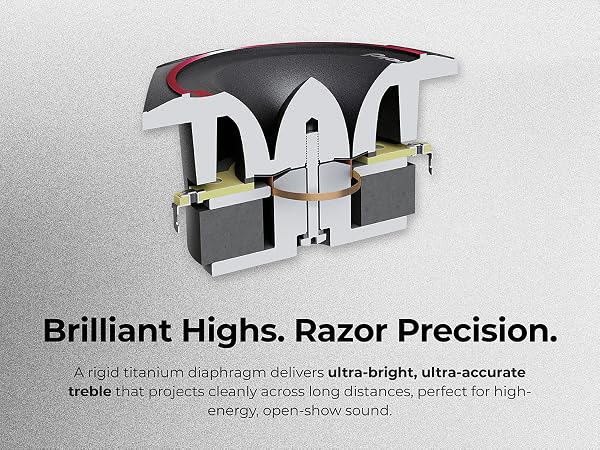 Brilliant Highs. Razor Precision.

A rigid titanium diaphragm delivers ultra-bright, ultra-accurate treble that projects cleanly across long distances, perfect for high-energy, open-show sound.